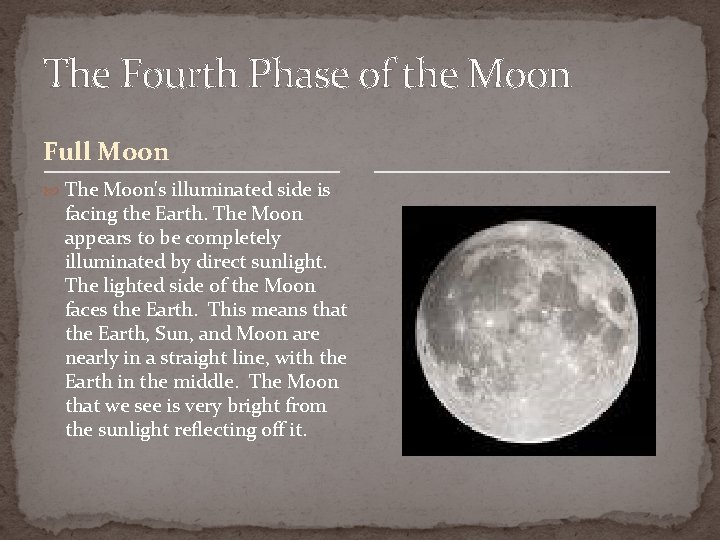 The Fourth Phase of the Moon

Full Moon

The Moon's illuminated side is facing the Earth. The Moon appears to be completely illuminated by direct sunlight. The lighted side of the Moon faces the Earth. This means that the Earth, Sun, and Moon are nearly in a straight line, with the Earth in the middle. The Moon that we see is very bright from the sunlight reflecting off it.